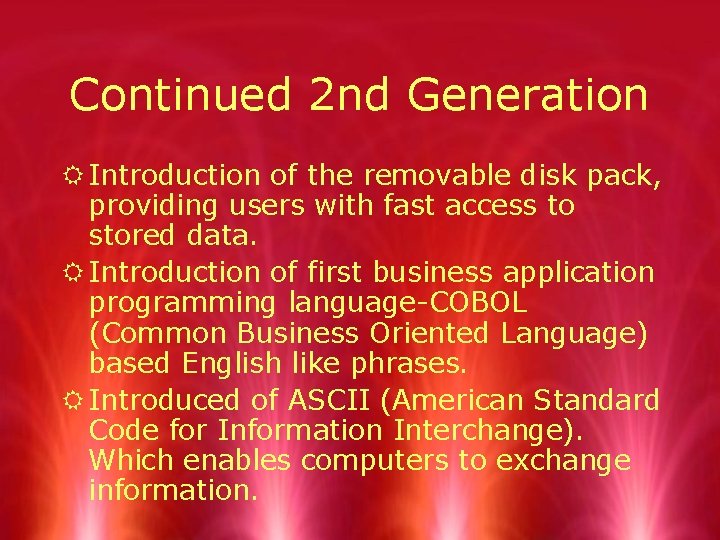 Continued 2nd Generation

☼ Introduction of the removable disk pack, providing users with fast access to stored data.

☼ Introduction of first business application programming language-COBOL (Common Business Oriented Language) based English like phrases.

☼ Introduced of ASCII (American Standard Code for Information Interchange). Which enables computers to exchange information.